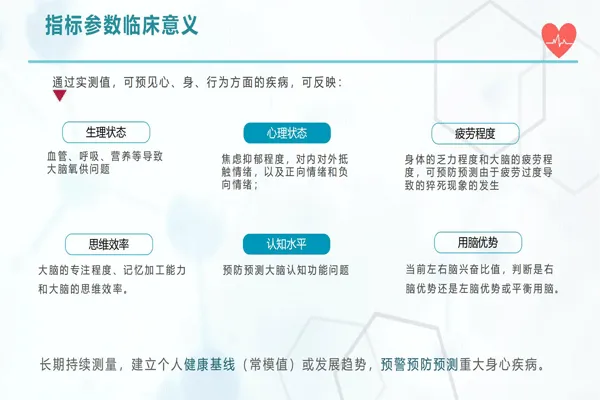 指标参数临床意义

通过实测值，可预见心、身、行为方面的疾病，可反映：

生理状态

血管、呼吸、营养等导致大脑氧供问题

心理状态

焦虑抑郁程度，对内对外抵触情绪，以及正向情绪和负向情绪；

疲劳程度

身体的乏力程度和大脑的疲劳程度，可预防预测由于疲劳过度导致的猝死现象的发生

思维效率

大脑的专注程度、记忆加工能力和大脑的思维效率。

认知水平

预防预测大脑认知功能问题

用脑优势

当前左右脑兴奋比值，判断是右脑优势还是左脑优势或平衡用脑。

长期持续测量，建立个人健康基线（常模值）或发展趋势，预警预防预测重大身心疾病。